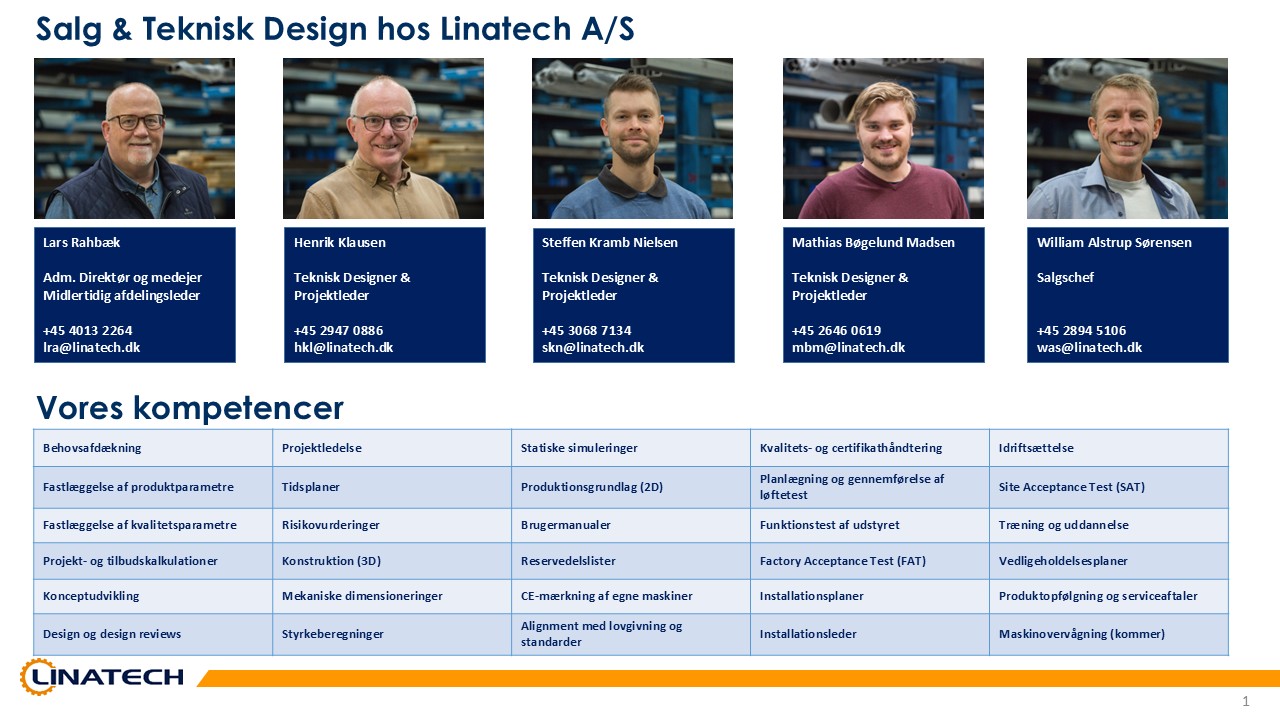 Salg & Teknisk Design hos Linatech A/S

Lars Rahbæk

Adm. Direktør og medejer
Midlertidig afdelingsleder

+45 4013 2264
lra@linatech.dk

Henrik Klausen

Teknisk Designer & Projektleder

+45 2947 0886
hkl@linatech.dk

Steffen Kramb Nielsen

Teknisk Designer & Projektleder

+45 3068 7134
skn@linatech.dk

Mathias Bøgelund Madsen

Teknisk Designer & Projektleder

+45 2646 0619
mbm@linatech.dk

William Alstrup Sørensen

Salgschef

+45 2894 5106
was@linatech.dk

Vores kompetencer

| Behovsafdækning | Projektledelse | Statiske simuleringer | Kvalitets- og certifikathåndtering | Idriftsættelse |
|---|---|---|---|---|
| Fastlæggelse af produktparametre | Tidsplaner | Produktionsgrundlag (2D) | Planlægning og gennemførelse af løftetest | Site Acceptance Test (SAT) |
| Fastlæggelse af kvalitetsparametre | Risikovurderinger | Brugermanualer | Funktionstest af udstyret | Træning og uddannelse |
| Projekt- og tilbudskalkulationer | Konstruktion (3D) | Reservedelslister | Factory Acceptance Test (FAT) | Vedligeholdelsesplaner |
| Konceptudvikling | Mekaniske dimensioneringer | CE-mærkning af egne maskiner | Installationsplaner | Produktopfølgning og serviceaftaler |
| Design og design reviews | Styrkeberegninger | Alignment med lovgivning og standarder | Installationsleder | Maskinovervågning (kommer) |

LINATECH

1